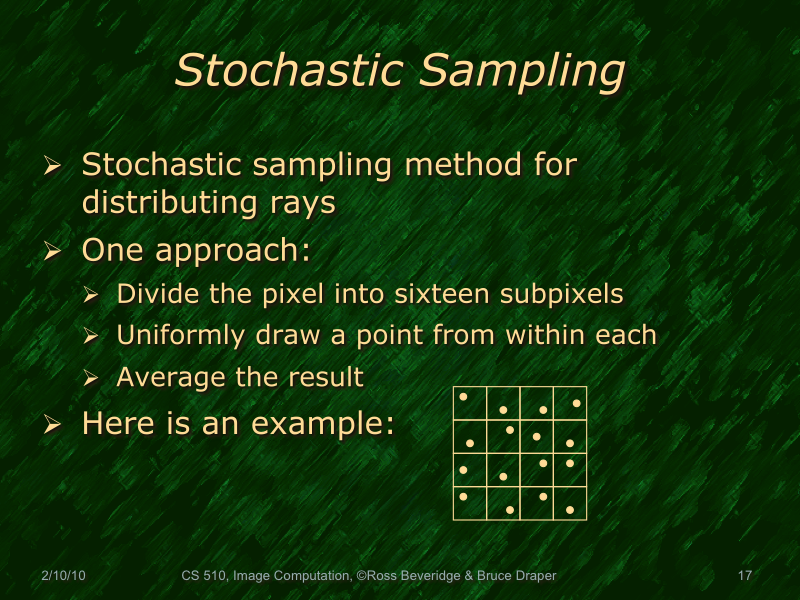 Stochastic Sampling

➢ Stochastic sampling method for distributing rays

➢ One approach:

➢ Divide the pixel into sixteen subpixels

➢ Uniformly draw a point from within each

➢ Average the result

➢ Here is an example:

2/10/10 CS 510, Image Computation, ©Ross Beveridge & Bruce Draper 17